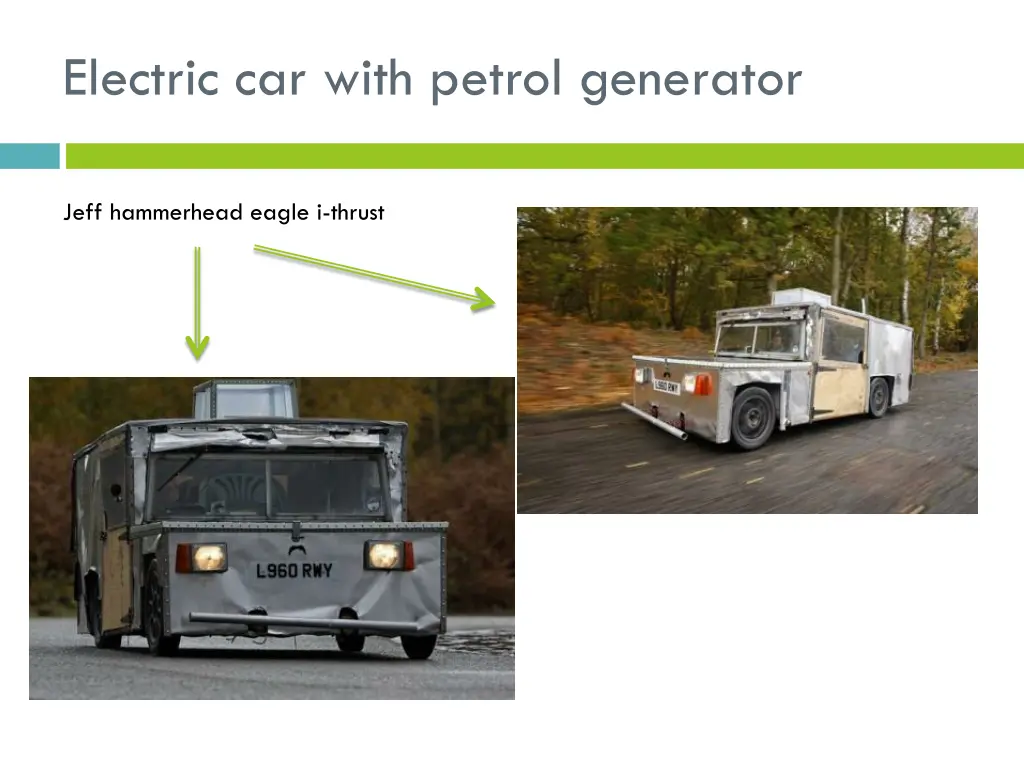 Electric car with petrol generator

Jeff hammerhead eagle i-thrust

L960 RWY

L960 RWY